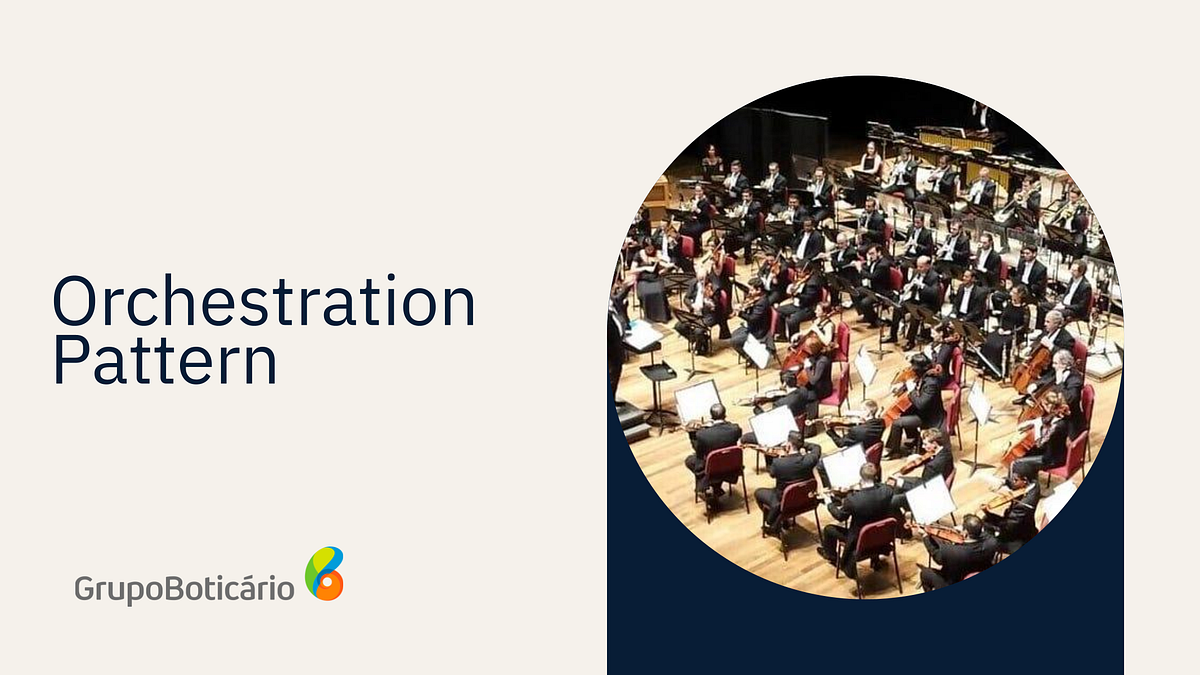 Orchestration Pattern

GrupoBoticário